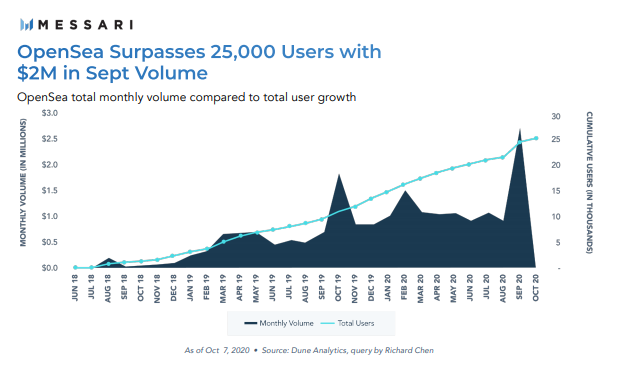 MESSARI

OpenSea Surpasses 25,000 Users with $2M in Sept Volume

OpenSea total monthly volume compared to total user growth

MONTHLY VOLUME (IN MILLIONS)

$3.0
$2.5
$2.0
$1.5
$1.0
$0.5
$0.0

CUMULATIVE USERS (IN THOUSANDS)

30
25
20
15
10
5
-

JUN 18 JUL 18 AUG 18 SEP 18 OCT 18 NOV 18 DEC 18 JAN 19 FEB 19 MAR 19 APR 19 MAY 19 JUN 19 JUL 19 AUG 19 SEP 19 OCT 19 NOV 19 DEC 19 JAN 20 FEB 20 MAR 20 APR 20 MAY 20 JUN 20 JUL 20 AUG 20 SEP 20 OCT 20

Monthly Volume
Total Users

As of Oct 7, 2020 • Source: Dune Analytics, query by Richard Chen